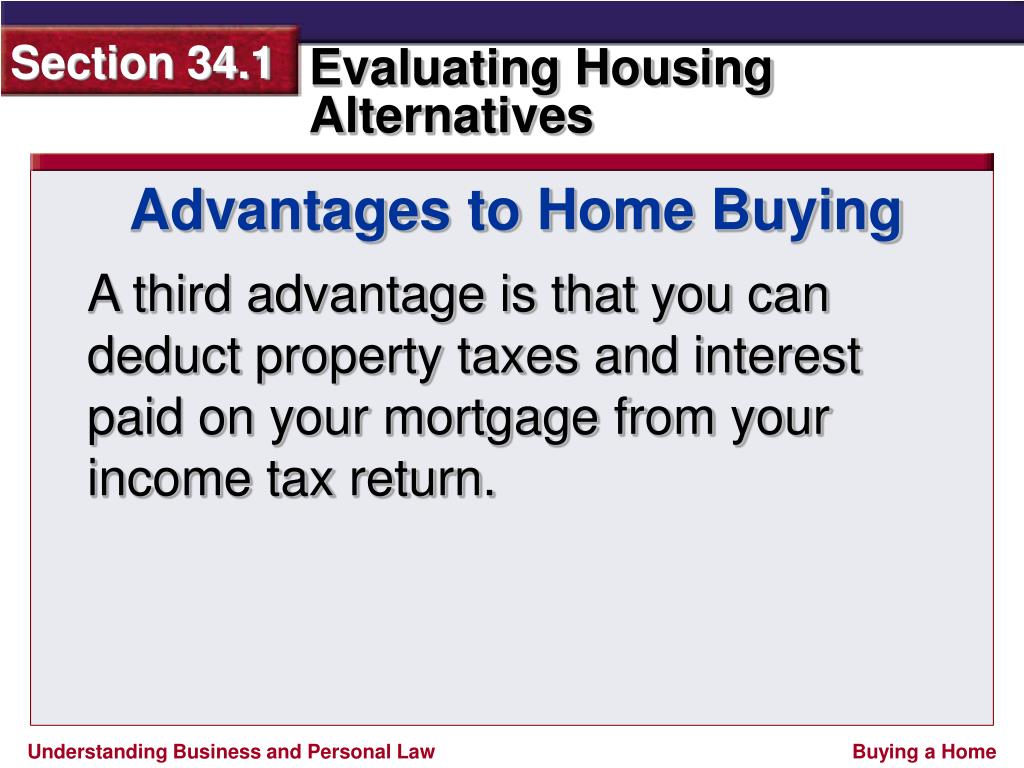 Section 34.1

Evaluating Housing Alternatives

Advantages to Home Buying

A third advantage is that you can deduct property taxes and interest paid on your mortgage from your income tax return.

Understanding Business and Personal Law

Buying a Home